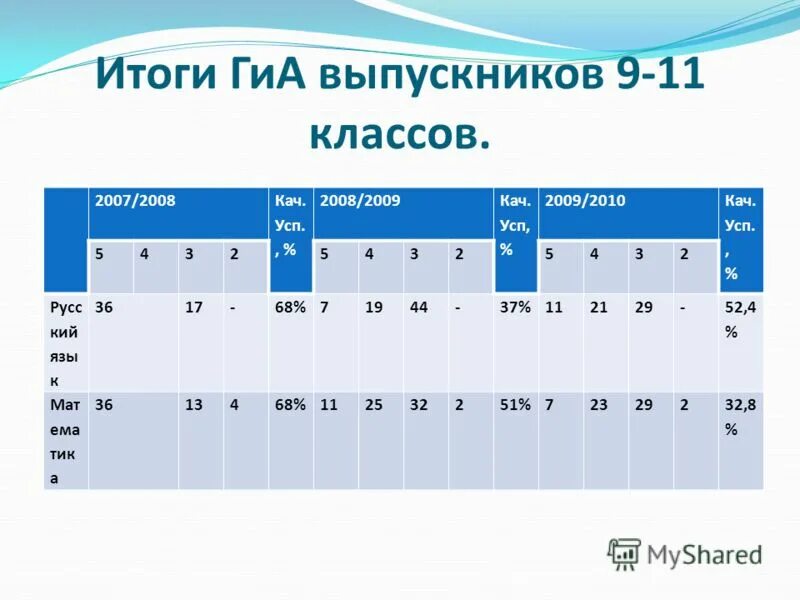 Итоги ГиА выпускников 9-11 классов.

| | 2007/2008 | | | | Кач. Усп. , % | 2008/2009 | | | | Кач. Усп, % | 2009/2010 | | | | Кач. Усп. , % |
|---|---|---|---|---|---|---|---|---|---|---|---|---|---|---|---|
| | 5 | 4 | 3 | 2 | | 5 | 4 | 3 | 2 | | 5 | 4 | 3 | 2 | |
| Русский язык | 36 | | 17 | - | 68% | 7 | 19 | 44 | - | 37% | 11 | 21 | 29 | - | 52,4 % |
| Математика | 36 | | 13 | 4 | 68% | 11 | 25 | 32 | 2 | 51% | 7 | 23 | 29 | 2 | 32,8 % |

MyShared